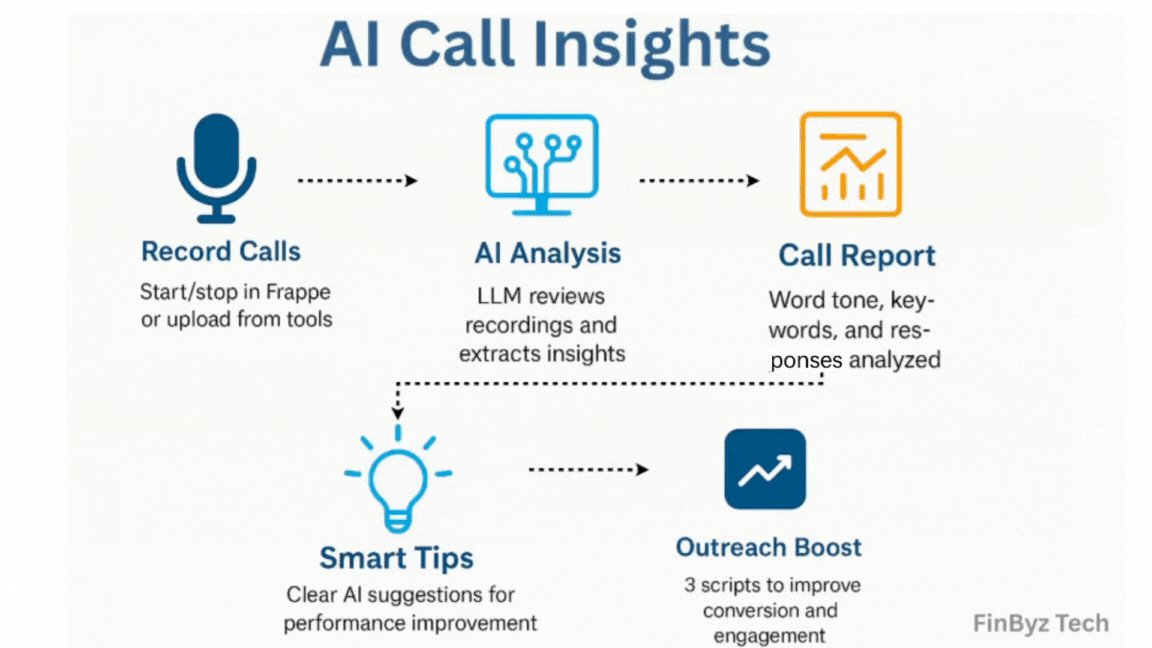 AI Call Insights

Record Calls
Start/stop in Frappe or upload from tools

AI Analysis
LLM reviews recordings and extracts insights

Call Report
Word tone, keywords, and responses analyzed

Smart Tips
Clear AI suggestions for performance improvement

Outreach Boost
3 scripts to improve conversion and engagement

FinByz Tech